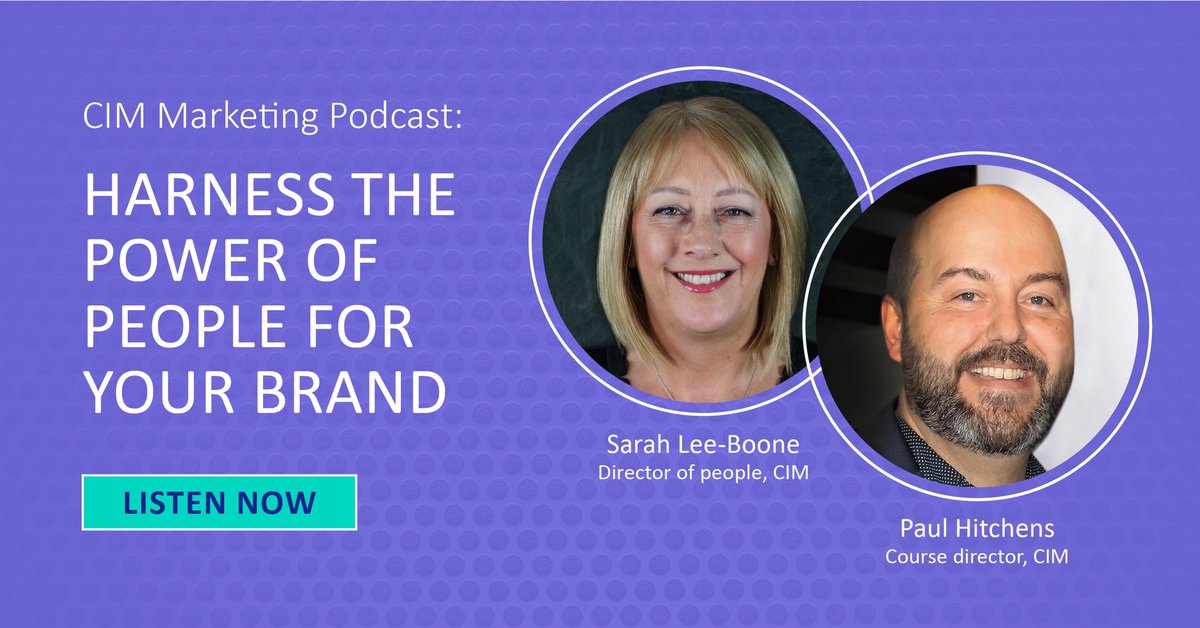 CIM Marketing Podcast:

HARNESS THE POWER OF PEOPLE FOR YOUR BRAND

LISTEN NOW

Sarah Lee-Boone
Director of people, CIM

Paul Hitchens
Course director, CIM